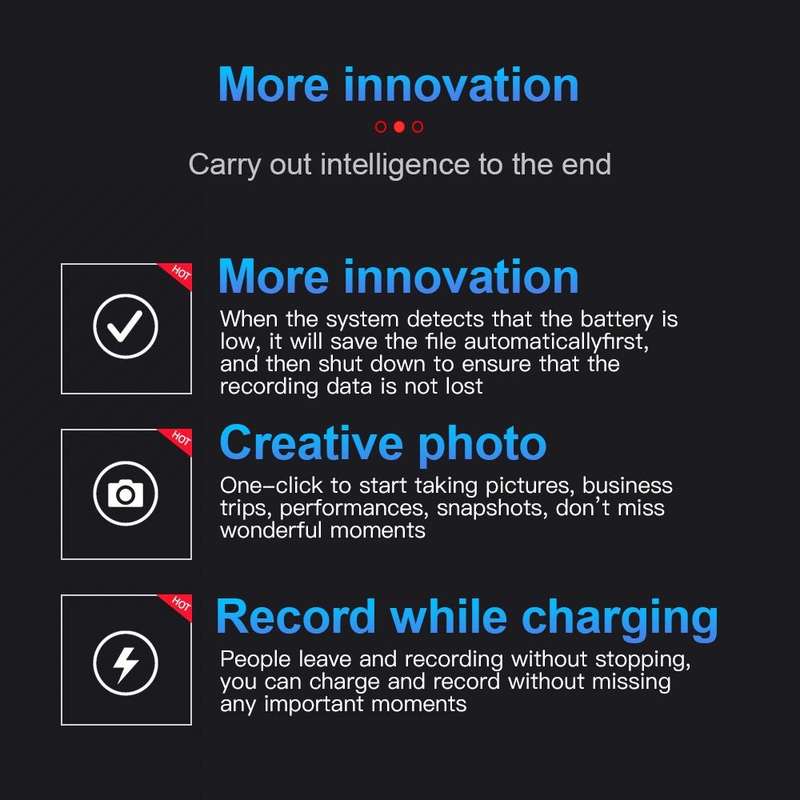 More innovation

Carry out intelligence to the end

HOT

More innovation

When the system detects that the battery is low, it will save the file automaticallyfirst, and then shut down to ensure that the recording data is not lost

HOT

Creative photo

One-click to start taking pictures, business trips, performances, snapshots, don't miss wonderful moments

HOT

Record while charging

People leave and recording without stopping, you can charge and record without missing any important moments